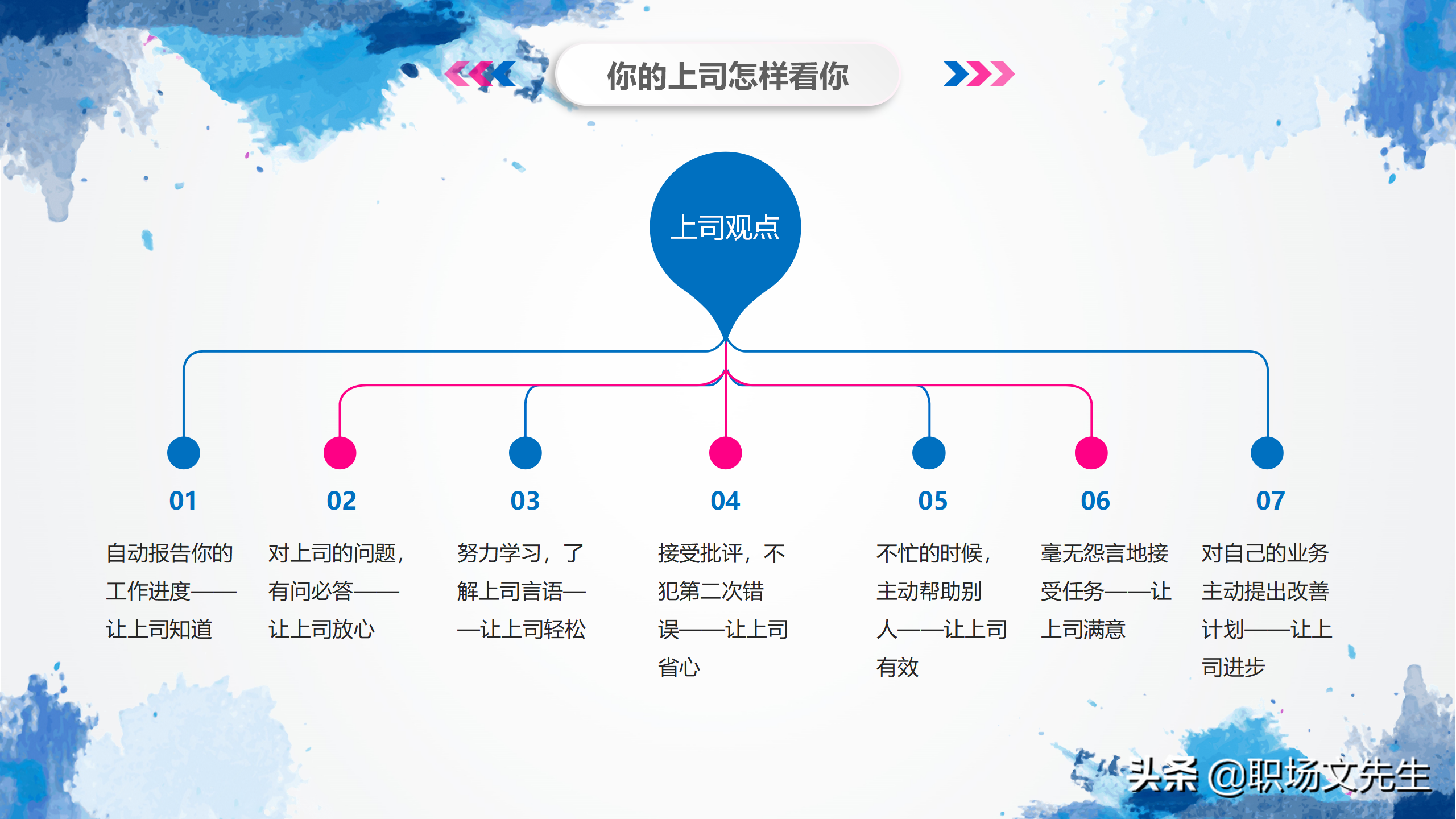 你的上司怎样看你

上司观点

01
自动报告你的工作进度——让上司知道

02
对上司的问题，有问必答——让上司放心

03
努力学习，了解上司言语——让上司轻松

04
接受批评，不犯第二次错误——让上司省心

05
不忙的时候，主动帮助别人——让上司有效

06
毫无怨言地接受任务——让上司满意

07
对自己的业务主动提出改善计划——让上司进步

头条 @职场文先生